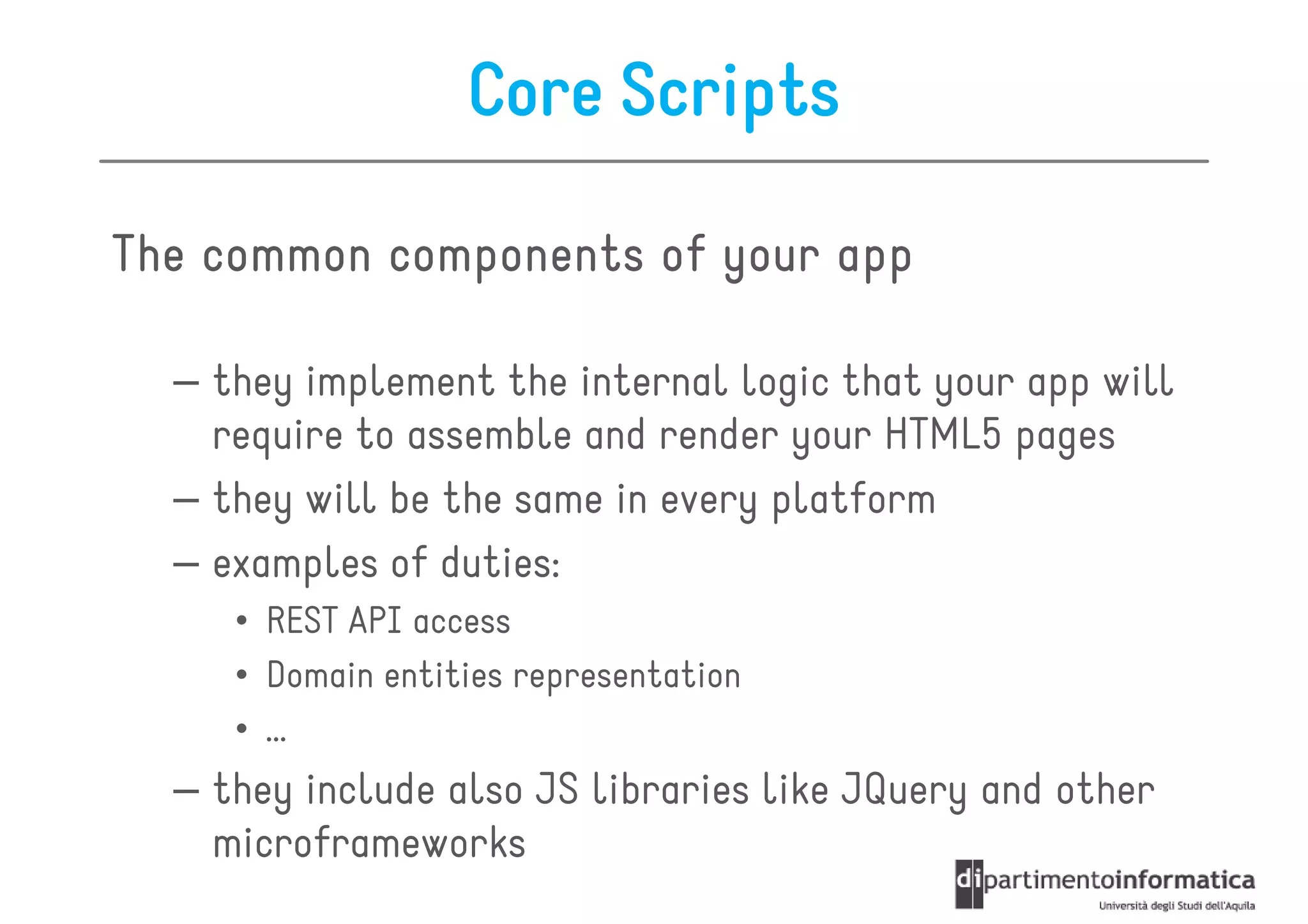 Core Scripts

The common components of your app

– they implement the internal logic that your app will require to assemble and render your HTML5 pages

– they will be the same in every platform

– examples of duties:

• REST API access

• Domain entities representation

• ...

– they include also JS libraries like JQuery and other microframeworks

dipartimentoinformatica
Università degli Studi dell'Aquila